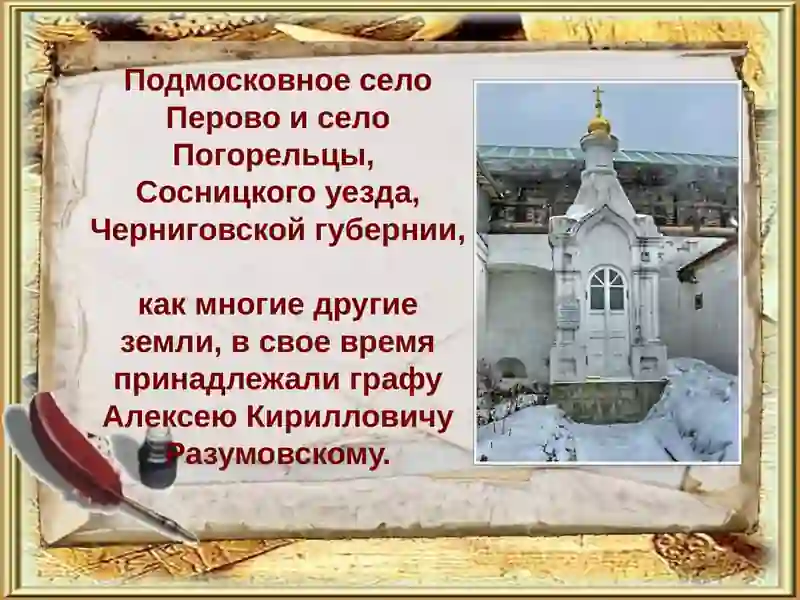 Подмосковное село Перово и село Погорельцы, Сосницкого уезда, Черниговской губернии,

как многие другие земли, в свое время принадлежали графу Алексею Кирилловичу Разумовскому.